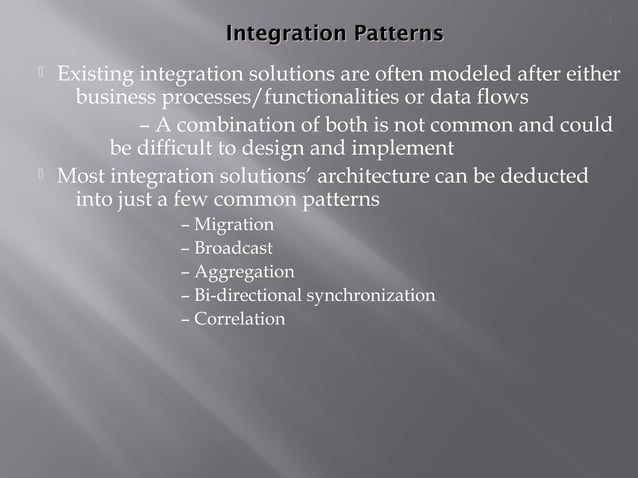 Integration Patterns

Existing integration solutions are often modeled after either business processes/functionalities or data flows

– A combination of both is not common and could be difficult to design and implement

Most integration solutions' architecture can be deducted into just a few common patterns

– Migration
– Broadcast
– Aggregation
– Bi-directional synchronization
– Correlation